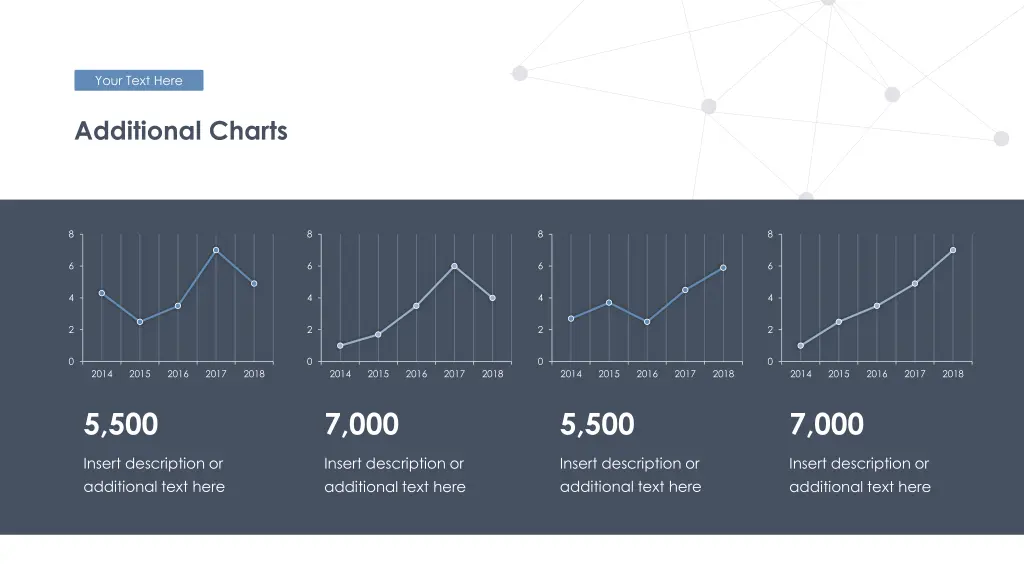 Your Text Here

Additional Charts

8
6
4
2
0
2014 2015 2016 2017 2018

5,500

Insert description or additional text here

8
6
4
2
0
2014 2015 2016 2017 2018

7,000

Insert description or additional text here

8
6
4
2
0
2014 2015 2016 2017 2018

5,500

Insert description or additional text here

8
6
4
2
0
2014 2015 2016 2017 2018

7,000

Insert description or additional text here